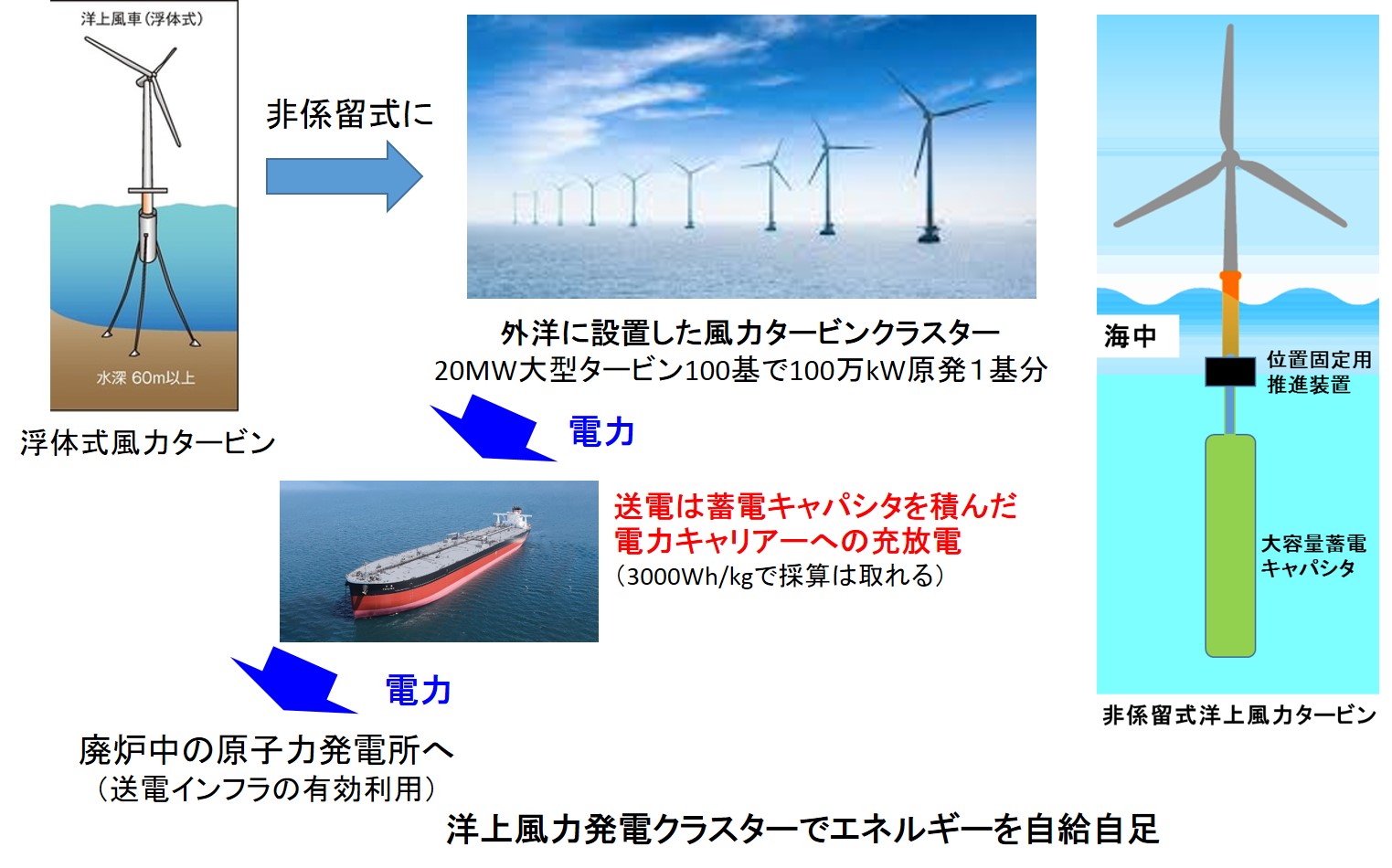 洋上風車（浮体式）

水深 60m以上

浮体式風力タービン

非係留式に

外洋に設置した風力タービンクラスター
20MW大型タービン100基で100万kW原発１基分

電力

送電は蓄電キャパシタを積んだ
電力キャリアーへの充放電
（3000Wh/kgで採算は取れる）

電力

廃炉中の原子力発電所へ
（送電インフラの有効利用）

海中

位置固定用
推進装置

大容量蓄電
キャパシタ

非係留式洋上風力タービン

洋上風力発電クラスターでエネルギーを自給自足